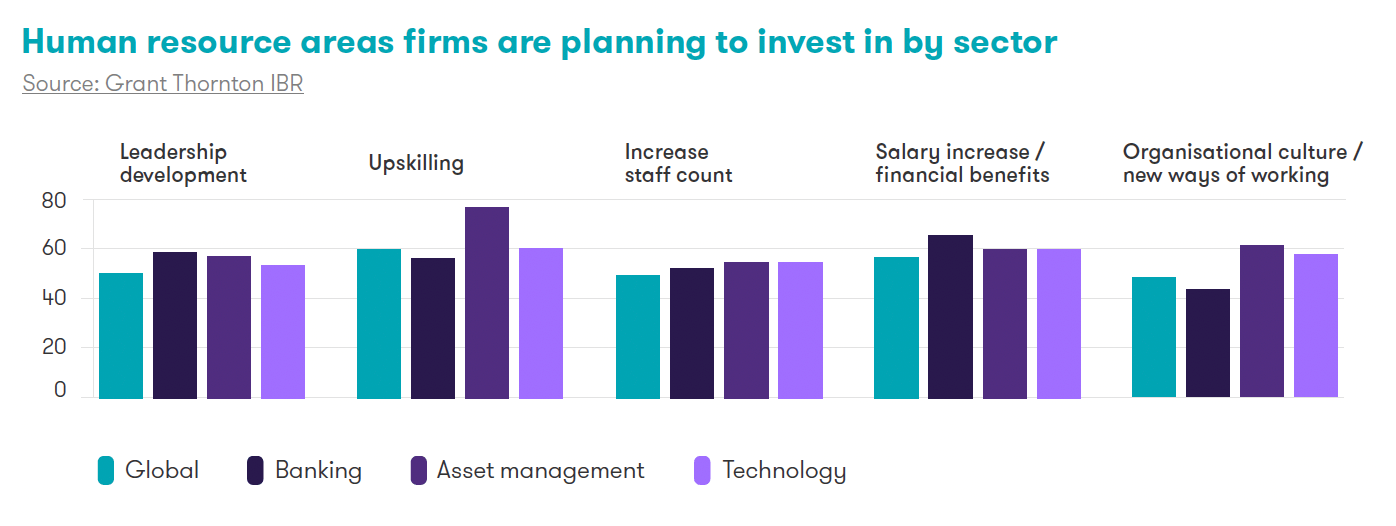 Human resource areas firms are planning to invest in by sector
Source: Grant Thornton IBR

Leadership development
Upskilling
Increase staff count
Salary increase / financial benefits
Organisational culture / new ways of working

80
60
40
20
0

Global
Banking
Asset management
Technology